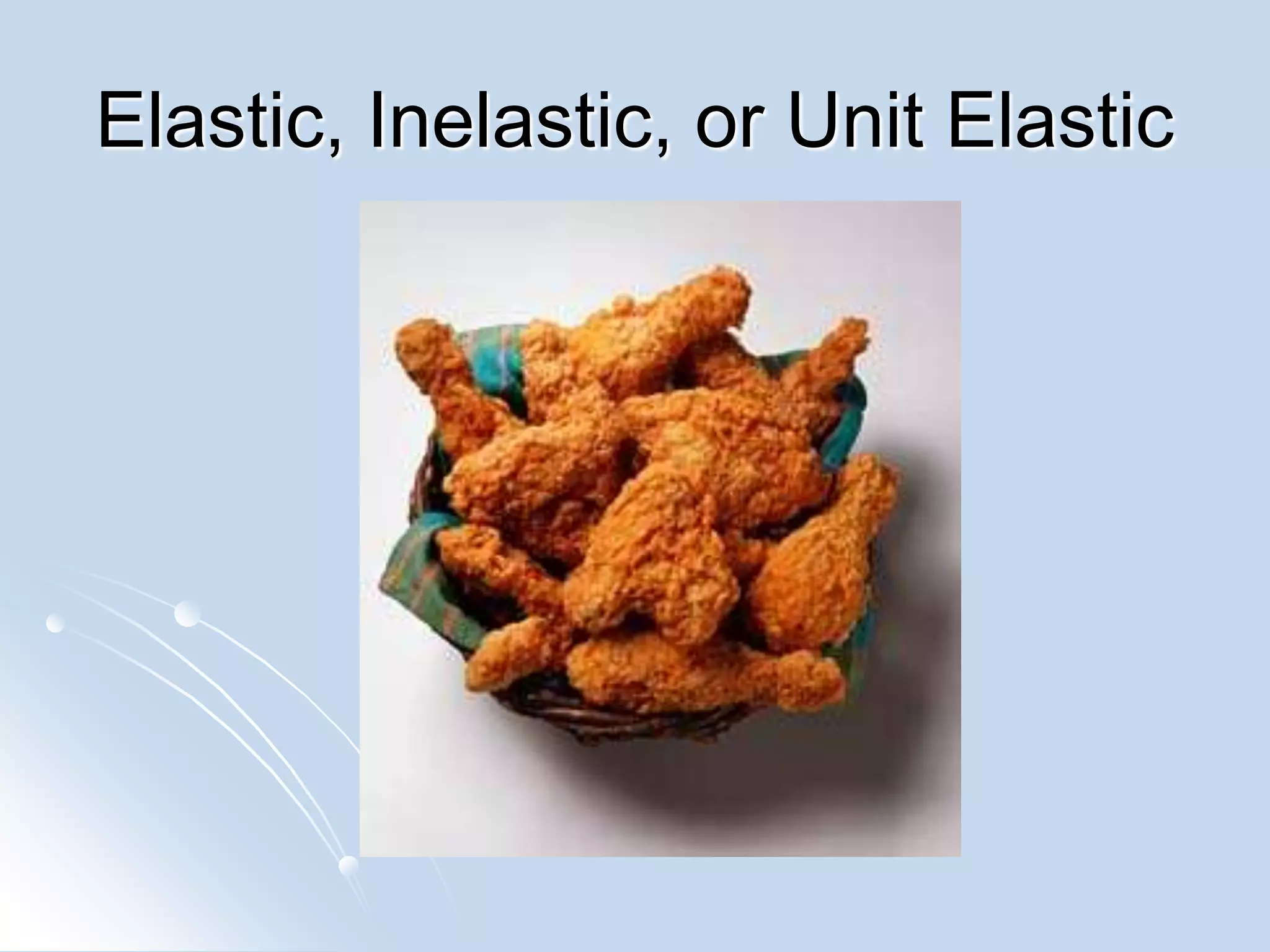 Elastic, Inelastic, or Unit Elastic